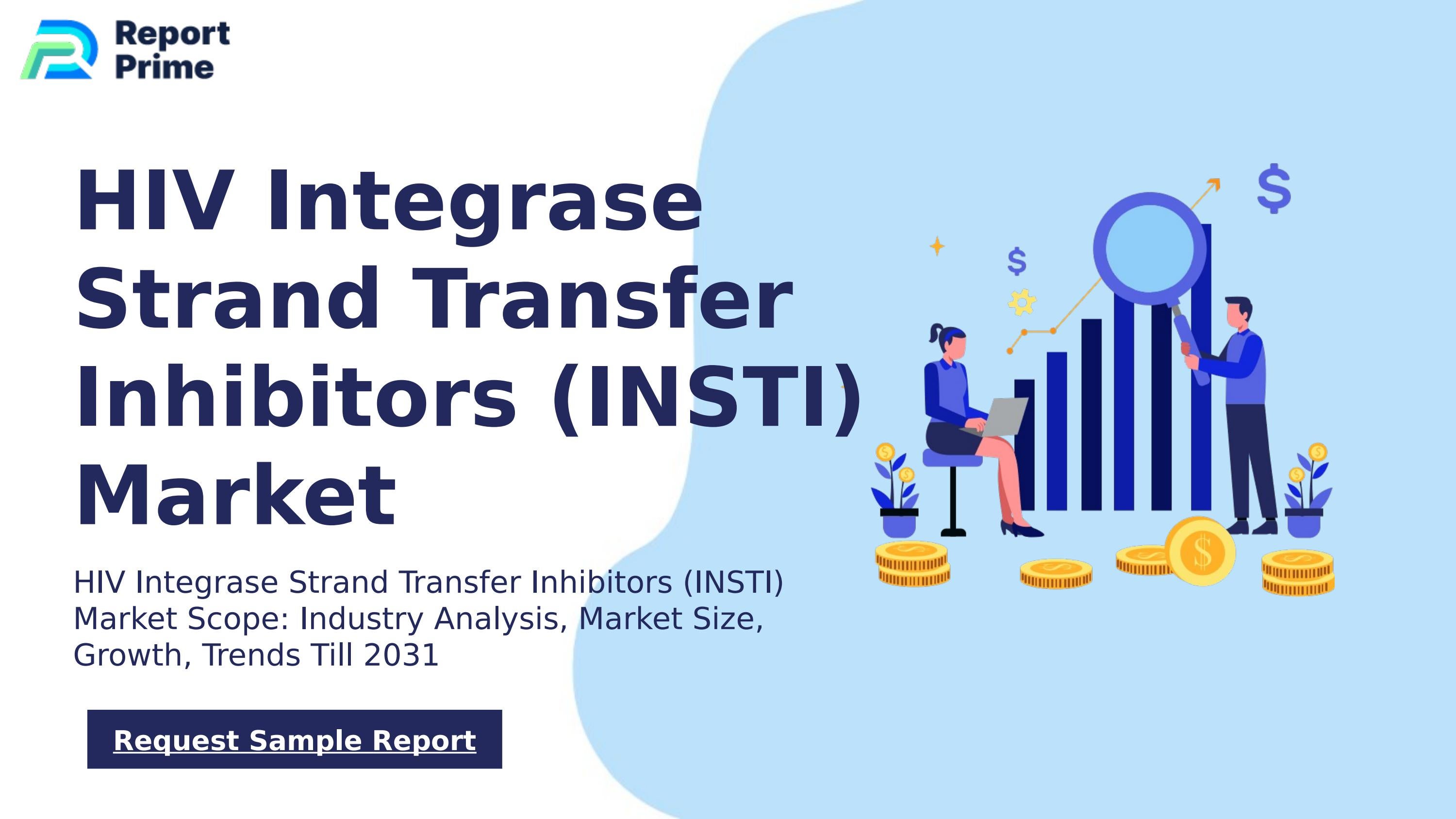 Report Prime

HIV Integrase Strand Transfer Inhibitors (INSTI) Market

HIV Integrase Strand Transfer Inhibitors (INSTI) Market Scope: Industry Analysis, Market Size, Growth, Trends Till 2031

Request Sample Report